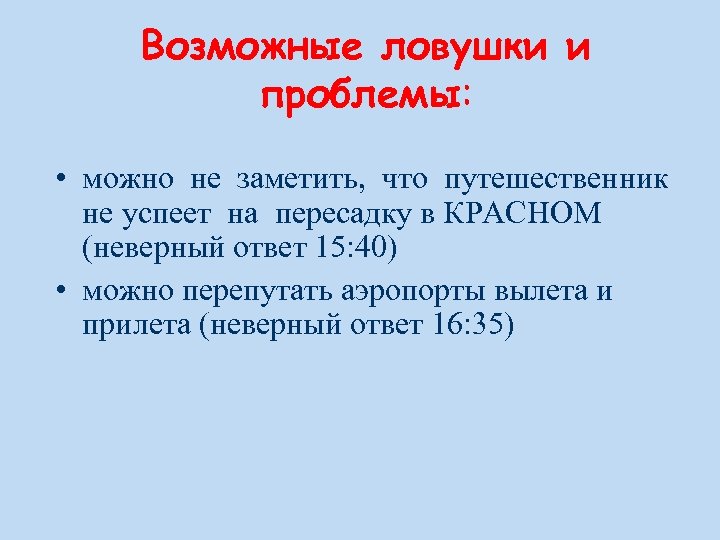 Возможные ловушки и проблемы:

• можно не заметить, что путешественник не успеет на пересадку в КРАСНОМ (неверный ответ 15:40)
• можно перепутать аэропорты вылета и прилета (неверный ответ 16:35)